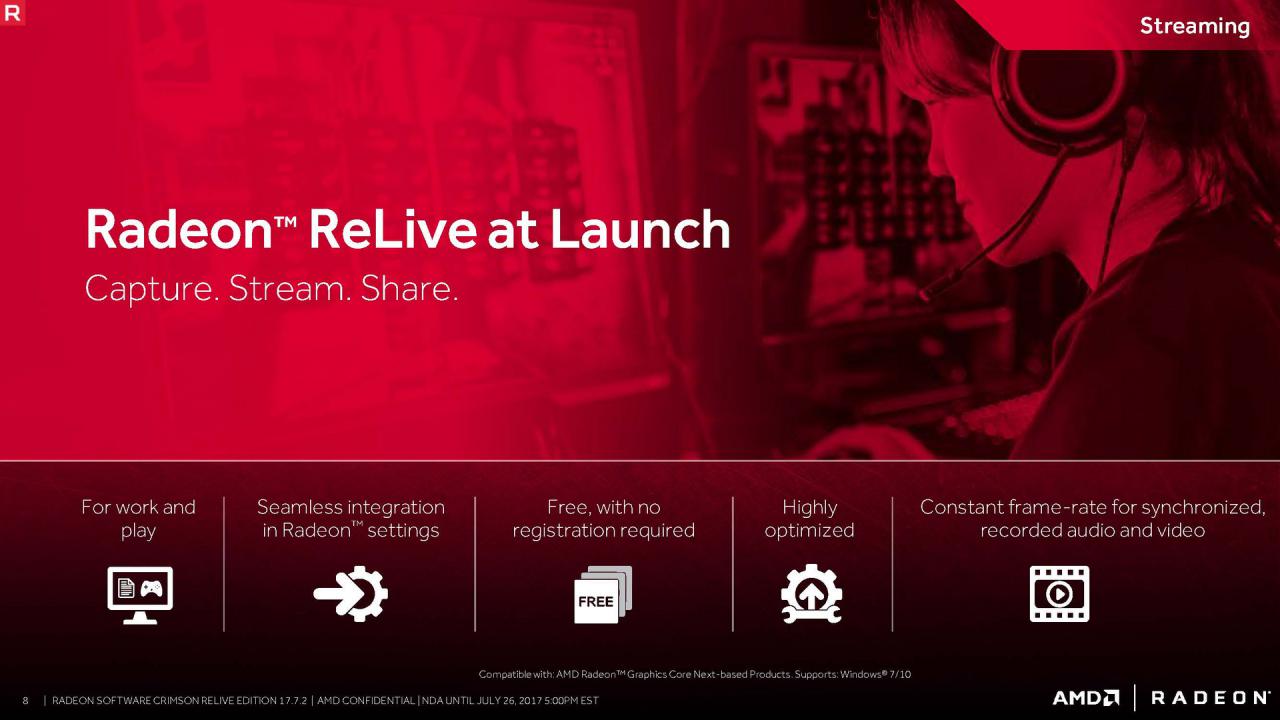 R

Streaming

Radeon™ ReLive at Launch
Capture. Stream. Share.

For work and play

Seamless integration in Radeon™ settings

Free, with no registration required

FREE

Highly optimized

Constant frame-rate for synchronized, recorded audio and video

Compatible with: AMD Radeon™ Graphics Core Next-based Products. Supports: Windows® 7/10

8 | RADEON SOFTWARE CRIMSON RELIVE EDITION 17.7.2 | AMD CONFIDENTIAL | NDA UNTIL JULY 26, 2017 5:00PM EST

AMD | RADEON